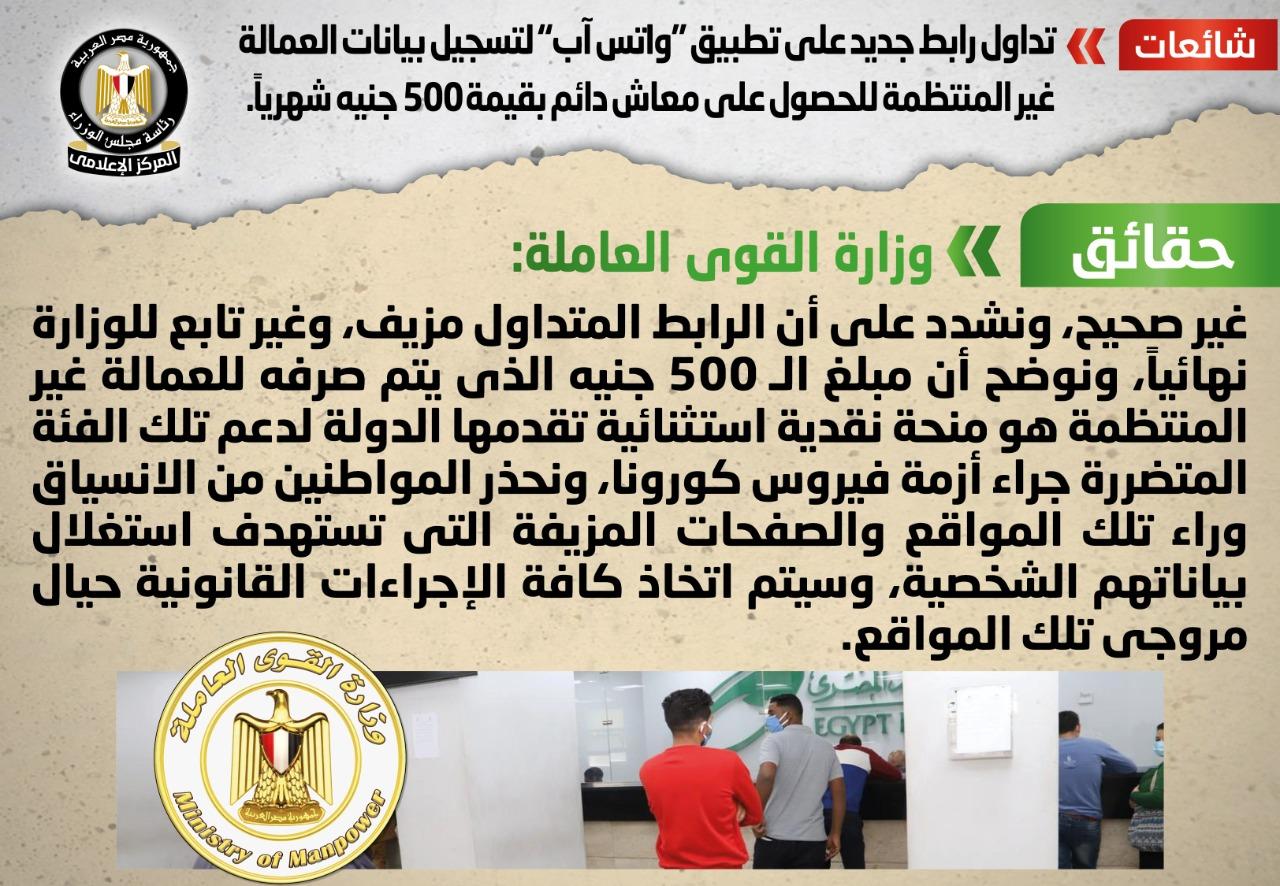 شائعات

تداول رابط جديد على تطبيق "واتس آب" لتسجيل بيانات العمالة غير المنتظمة للحصول على معاش دائم بقيمة 500 جنيه شهرياً.

جمهورية مصر العربية
رئاسة مجلس الوزراء
المركز الإعلامى

حقائق

وزارة القوى العاملة:

غير صحيح، ونشدد على أن الرابط المتداول مزيف، وغير تابع للوزارة نهائياً، ونوضح أن مبلغ الـ 500 جنيه الذى يتم صرفه للعمالة غير المنتظمة هو منحة نقدية استثنائية تقدمها الدولة لدعم تلك الفئة المتضررة جراء أزمة فيروس كورونا، ونحذر المواطنين من الانسياق وراء تلك المواقع والصفحات المزيفة التى تستهدف استغلال بياناتهم الشخصية، وسيتم اتخاذ كافة الإجراءات القانونية حيال مروجى تلك المواقع.

وزارة القوى العاملة
جمهورية مصر العربية
Ministry of Manpower

EGYPT